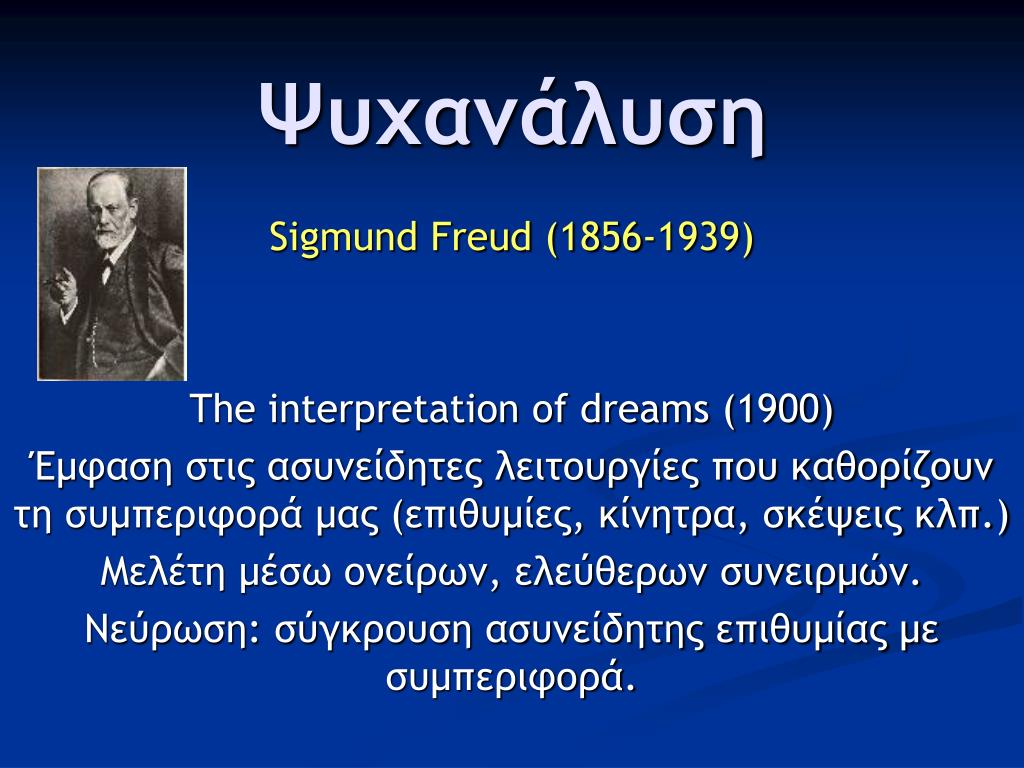 Ψυχανάλυση

Sigmund Freud (1856-1939)

The interpretation of dreams (1900)

Έμφαση στις ασυνείδητες λειτουργίες που καθορίζουν τη συμπεριφορά μας (επιθυμίες, κίνητρα, σκέψεις κλπ.)

Μελέτη μέσω ονείρων, ελεύθερων συνειρμών.

Νεύρωση: σύγκρουση ασυνείδητης επιθυμίας με συμπεριφορά.